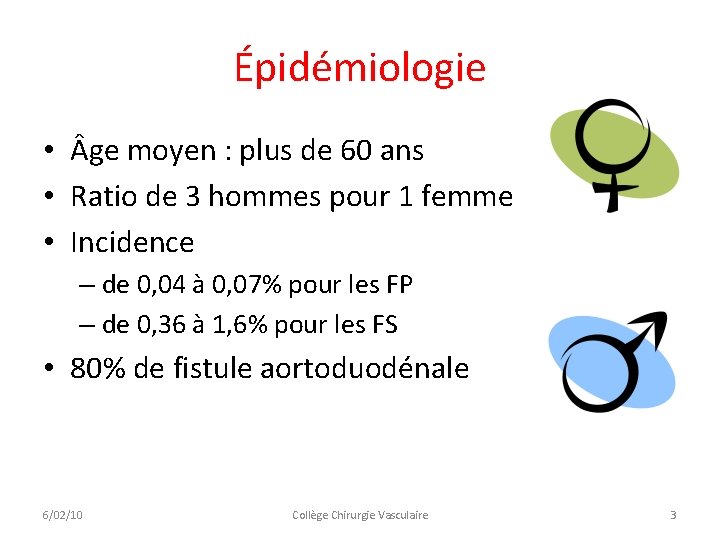 Épidémiologie

• Âge moyen : plus de 60 ans
• Ratio de 3 hommes pour 1 femme
• Incidence
– de 0,04 à 0,07% pour les FP
– de 0,36 à 1,6% pour les FS
• 80% de fistule aortoduodénale

6/02/10 Collège Chirurgie Vasculaire 3